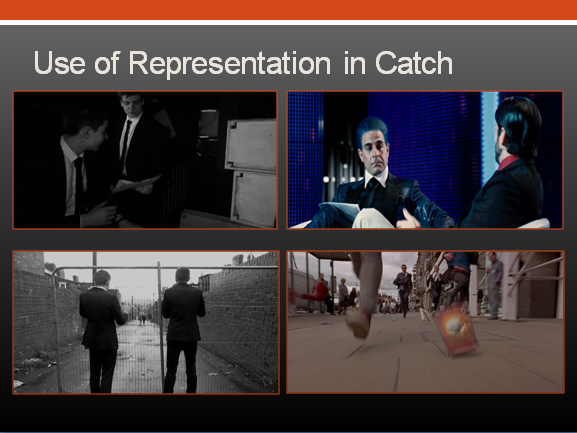 Use of Representation in Catch